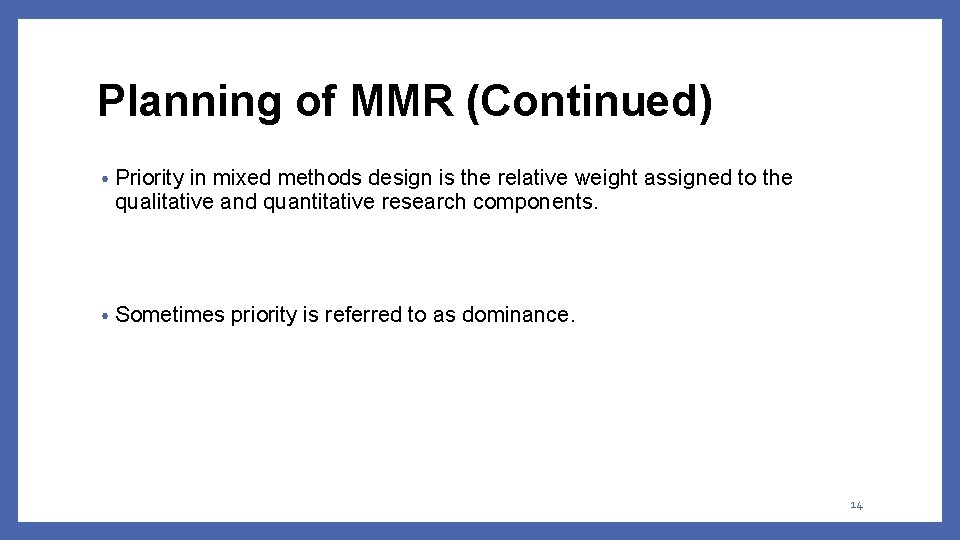 Planning of MMR (Continued)

• Priority in mixed methods design is the relative weight assigned to the qualitative and quantitative research components.

• Sometimes priority is referred to as dominance.

14